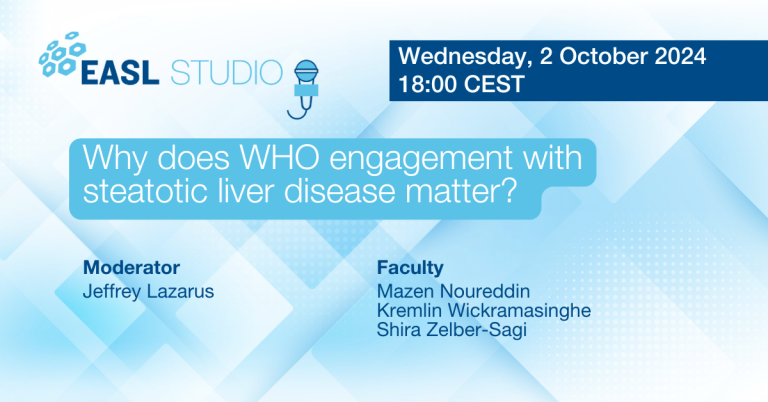 EASL STUDIO

Wednesday, 2 October 2024
18:00 CEST

Why does WHO engagement with steatotic liver disease matter?

Moderator
Jeffrey Lazarus

Faculty
Mazen Noureddin
Kremlin Wickramasinghe
Shira Zelber-Sagi